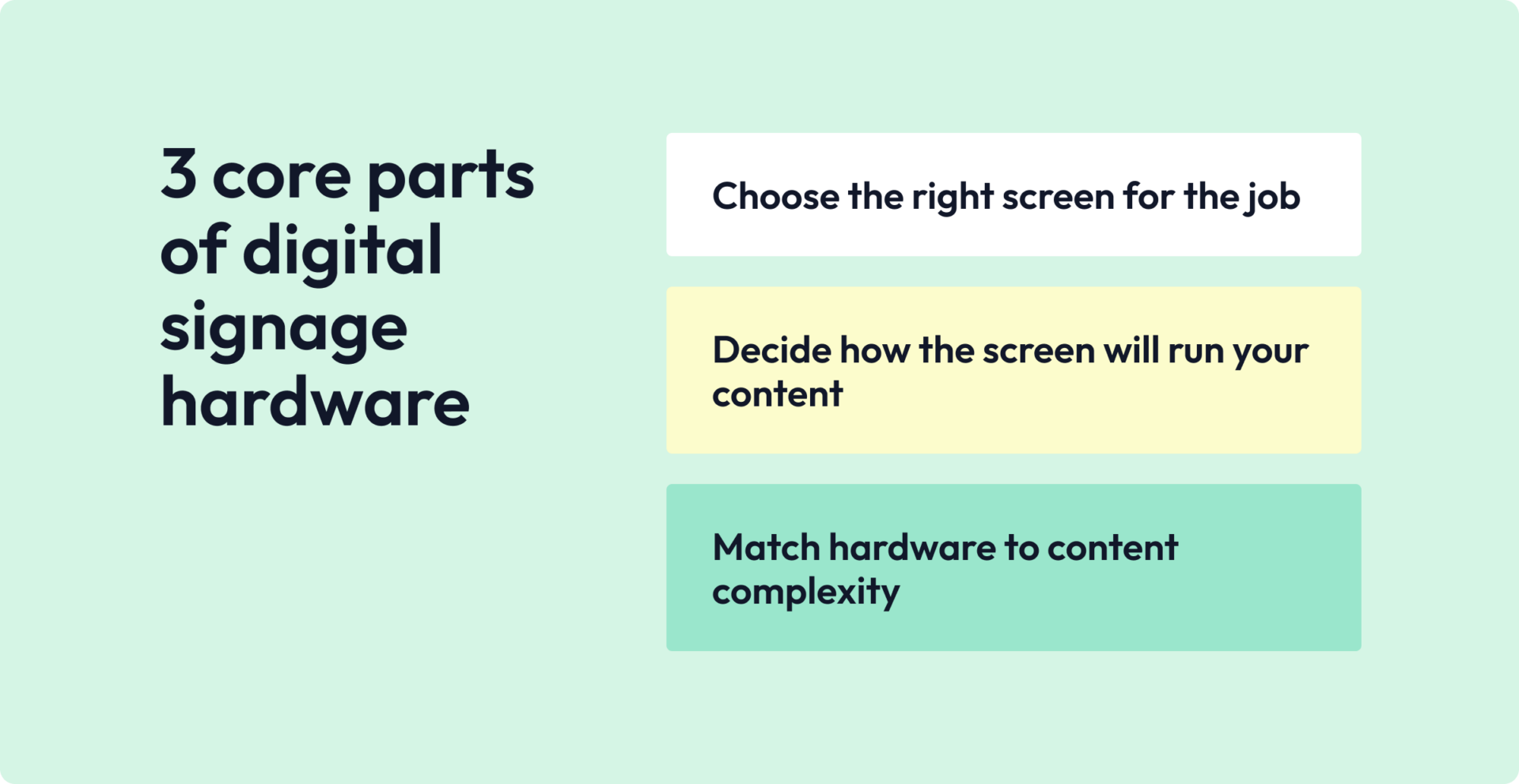 3 core parts of digital signage hardware

Choose the right screen for the job

Decide how the screen will run your content

Match hardware to content complexity